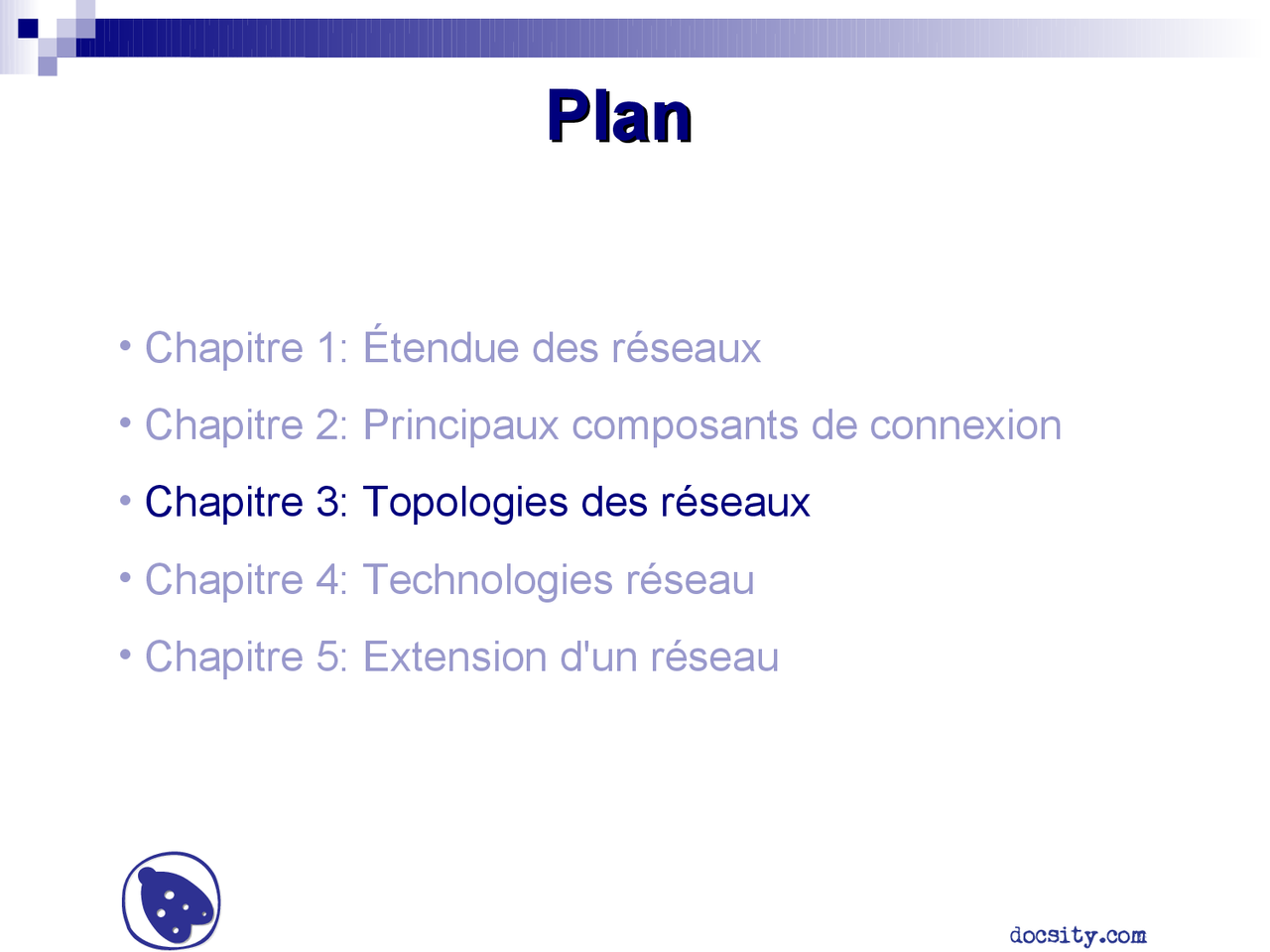 Plan

• Chapitre 1: Étendue des réseaux
• Chapitre 2: Principaux composants de connexion
• Chapitre 3: Topologies des réseaux
• Chapitre 4: Technologies réseau
• Chapitre 5: Extension d'un réseau

docsity.com